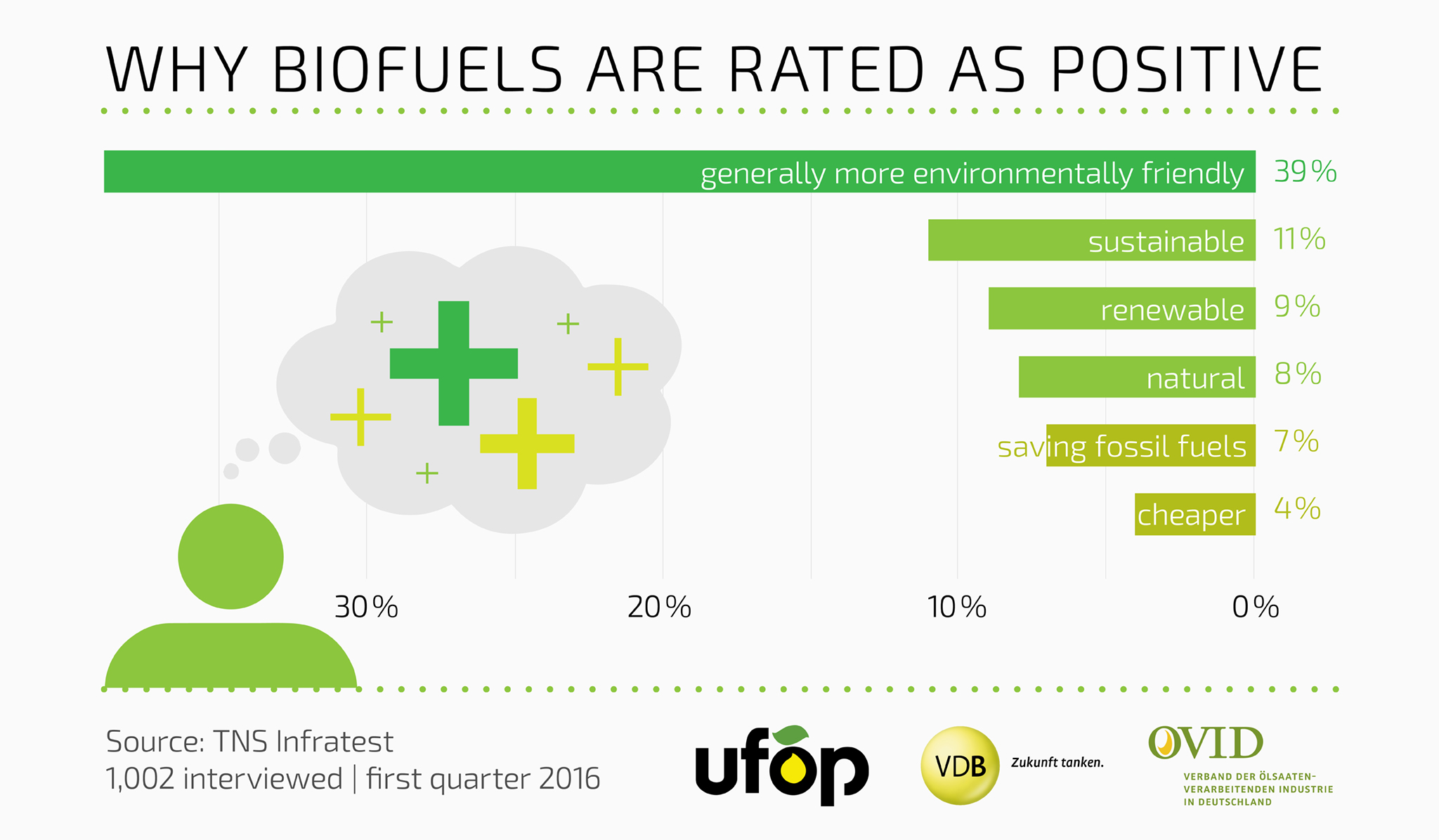 WHY BIOFUELS ARE RATED AS POSITIVE

generally more environmentally friendly 39%

sustainable 11%

renewable 9%

natural 8%

saving fossil fuels 7%

cheaper 4%

30% 20% 10% 0%

Source: TNS Infratest
1,002 interviewed | first quarter 2016

ufop

VDB Zukunft tanken.

OVID
VERBAND DER ÖLSAATEN-VERARBEITENDEN INDUSTRIE IN DEUTSCHLAND